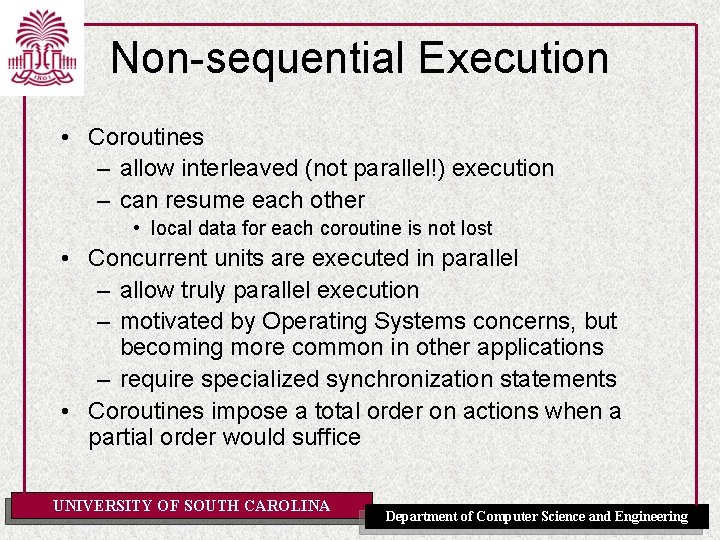 1801

Non-sequential Execution

• Coroutines
– allow interleaved (not parallel!) execution
– can resume each other
• local data for each coroutine is not lost
• Concurrent units are executed in parallel
– allow truly parallel execution
– motivated by Operating Systems concerns, but becoming more common in other applications
– require specialized synchronization statements
• Coroutines impose a total order on actions when a partial order would suffice

UNIVERSITY OF SOUTH CAROLINA

Department of Computer Science and Engineering